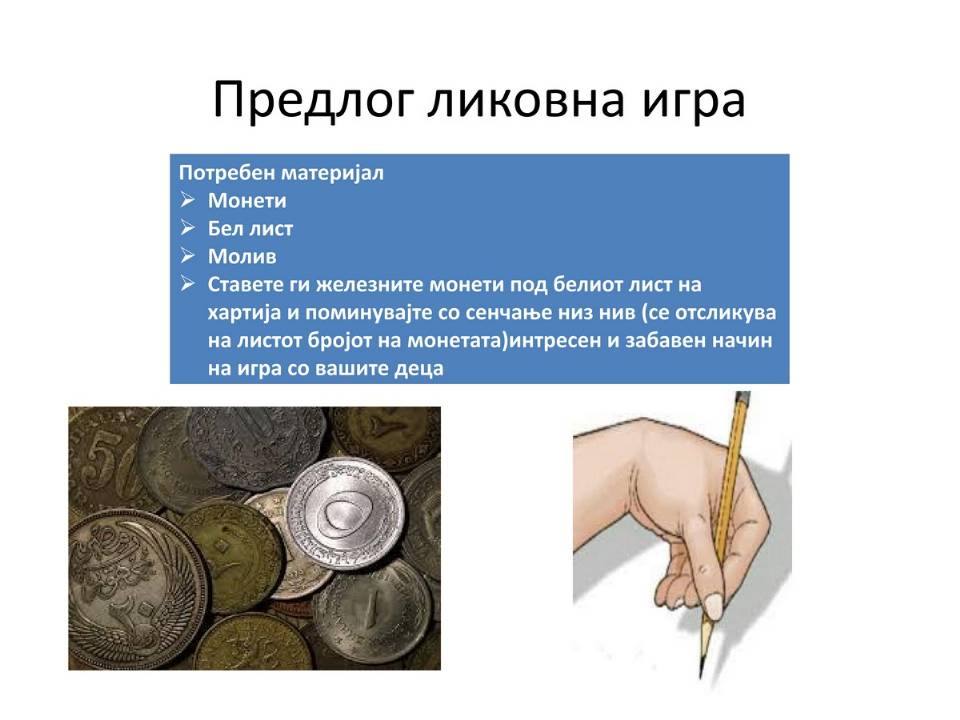 Предлог ликовна игра

Потребен материјал
➢ Монети
➢ Бел лист
➢ Молив
➢ Ставете ги железните монети под белиот лист на хартија и поминувајте со сенчање низ нив (се отсликува на листот бројот на монетата)интресен и забавен начин на игра со вашите деца